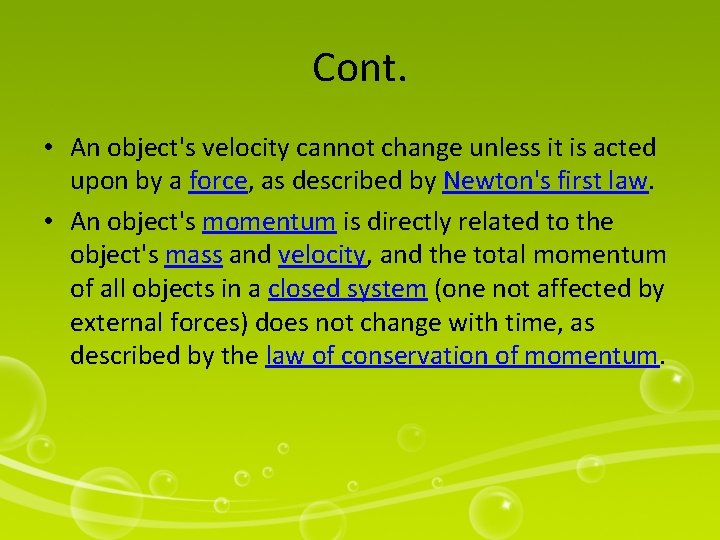 Cont.

• An object's velocity cannot change unless it is acted upon by a force, as described by Newton's first law.

• An object's momentum is directly related to the object's mass and velocity, and the total momentum of all objects in a closed system (one not affected by external forces) does not change with time, as described by the law of conservation of momentum.